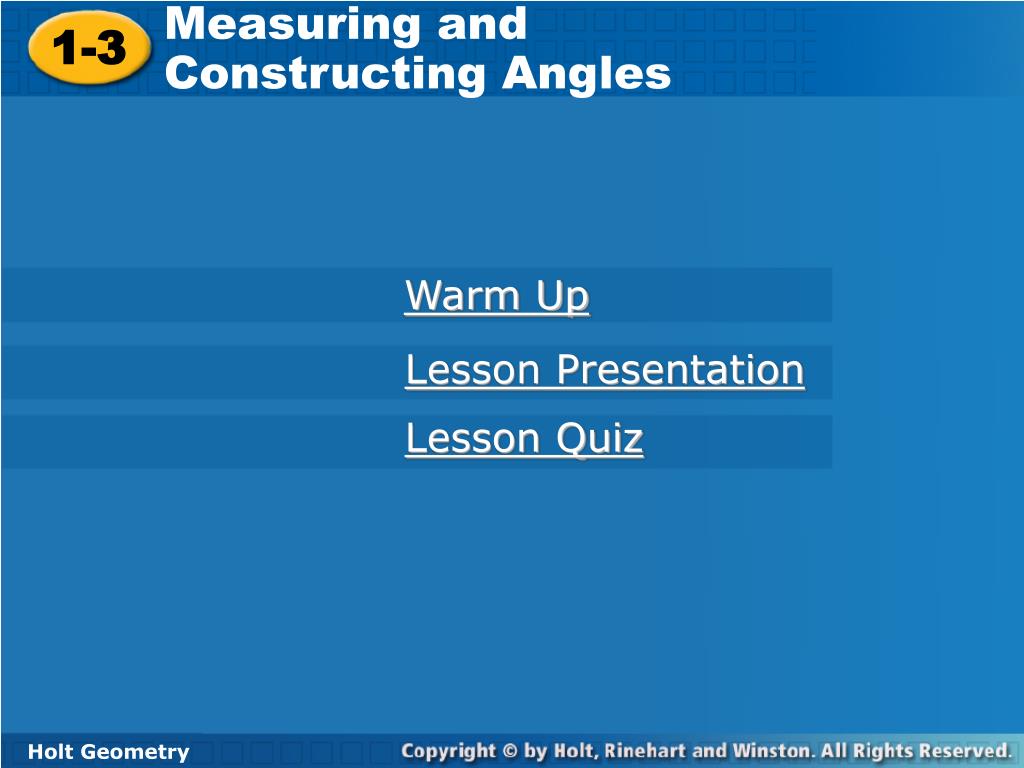 1-3

Measuring and Constructing Angles

Warm Up

Lesson Presentation

Lesson Quiz

Holt Geometry

Copyright © by Holt, Rinehart and Winston. All Rights Reserved.